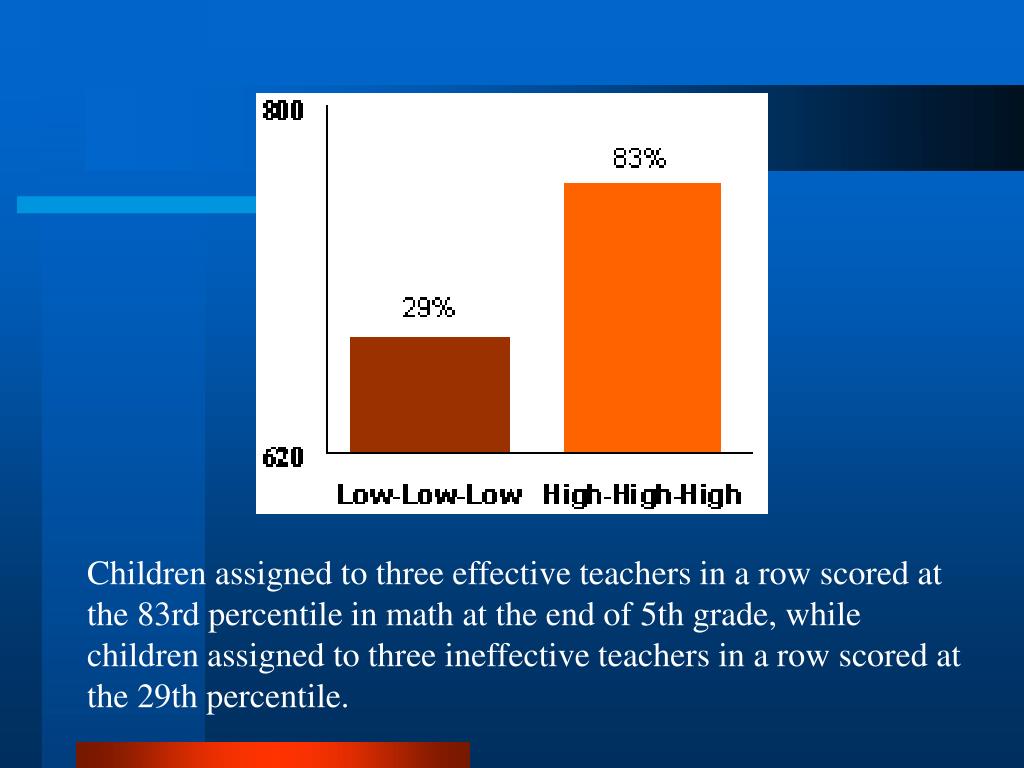 800

83%

29%

620

Low-Low-Low High-High-High

Children assigned to three effective teachers in a row scored at the 83rd percentile in math at the end of 5th grade, while children assigned to three ineffective teachers in a row scored at the 29th percentile.